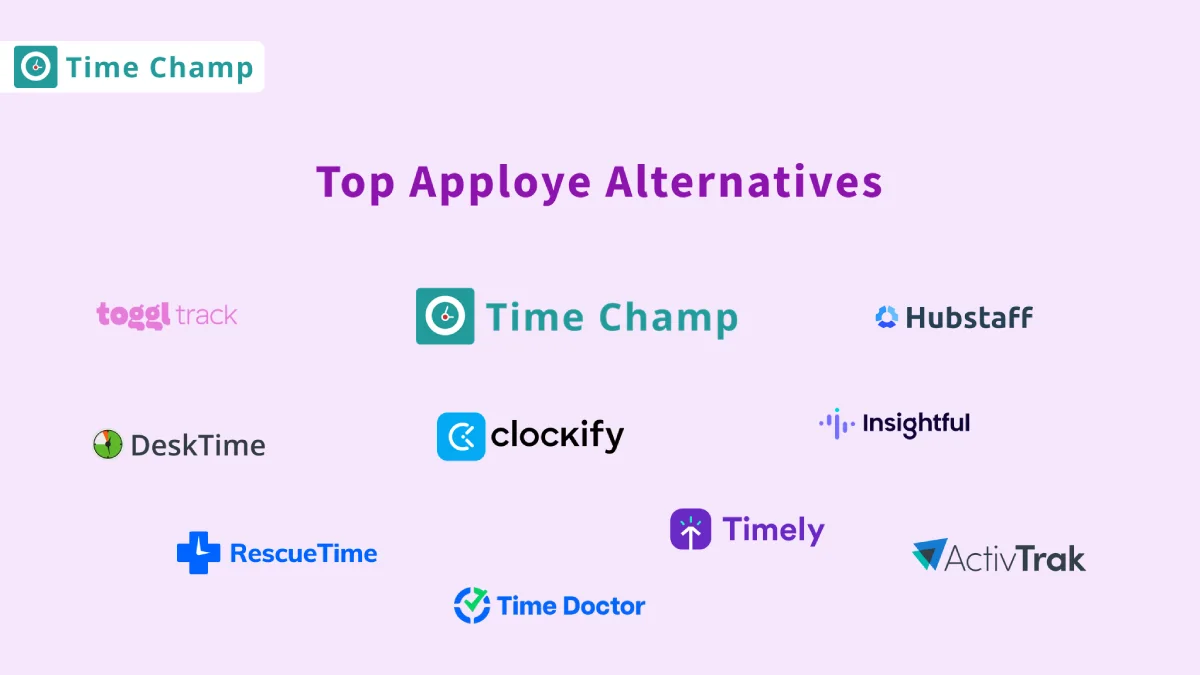 Time Champ

Top Apploye Alternatives

toggl track

Time Champ

Hubstaff

DeskTime

clockify

Insightful

RescueTime

Timely

ActivTrak

Time Doctor